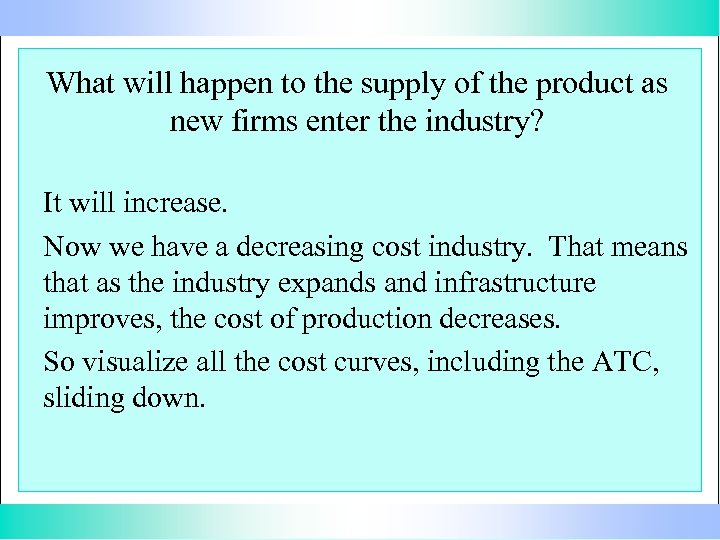 What will happen to the supply of the product as new firms enter the industry?

It will increase.

Now we have a decreasing cost industry.  That means that as the industry expands and infrastructure improves, the cost of production decreases.

So visualize all the cost curves, including the ATC, sliding down.